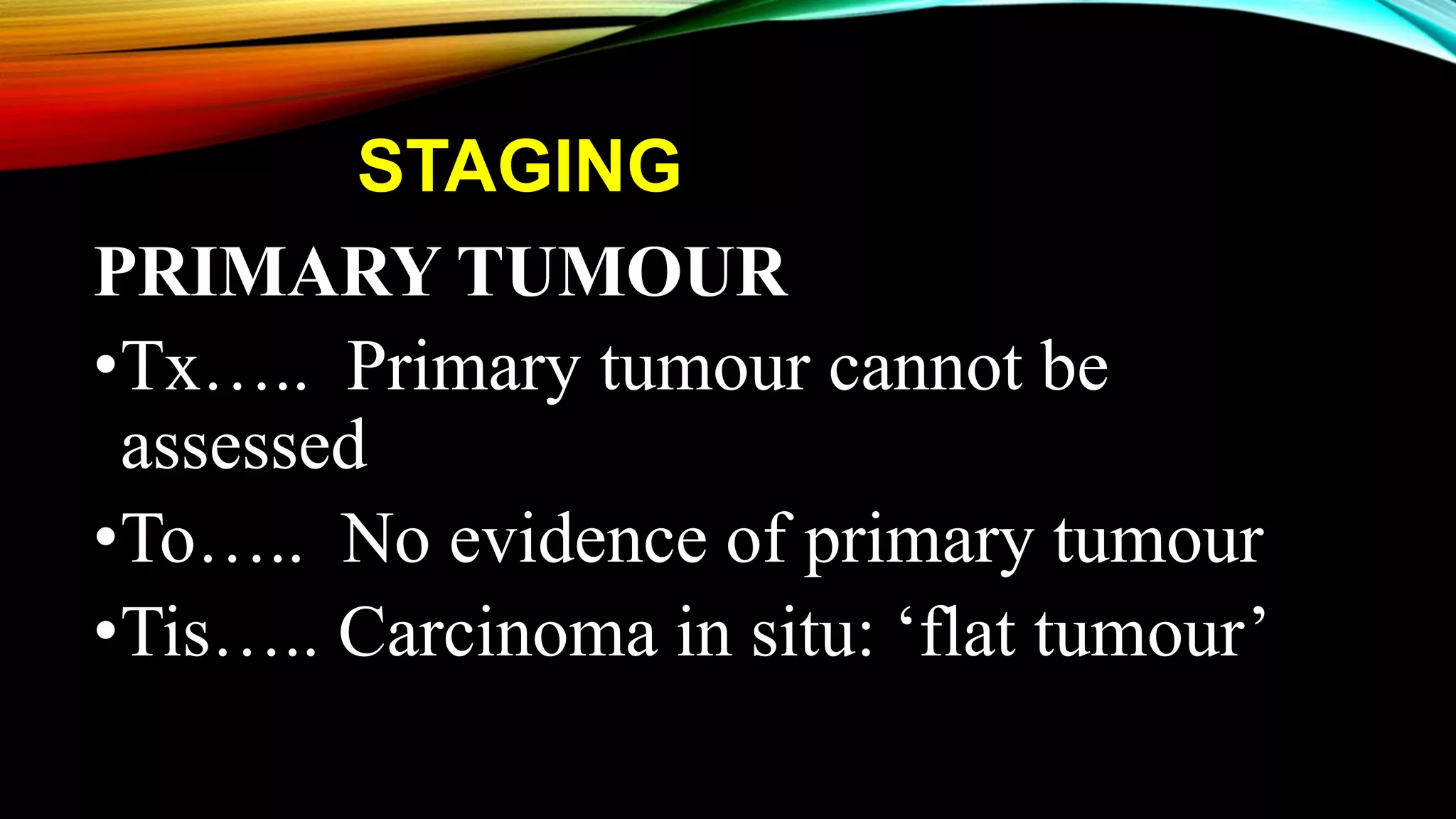 STAGING

PRIMARY TUMOUR

•Tx….. Primary tumour cannot be assessed

•To….. No evidence of primary tumour

•Tis….. Carcinoma in situ: ‘flat tumour’